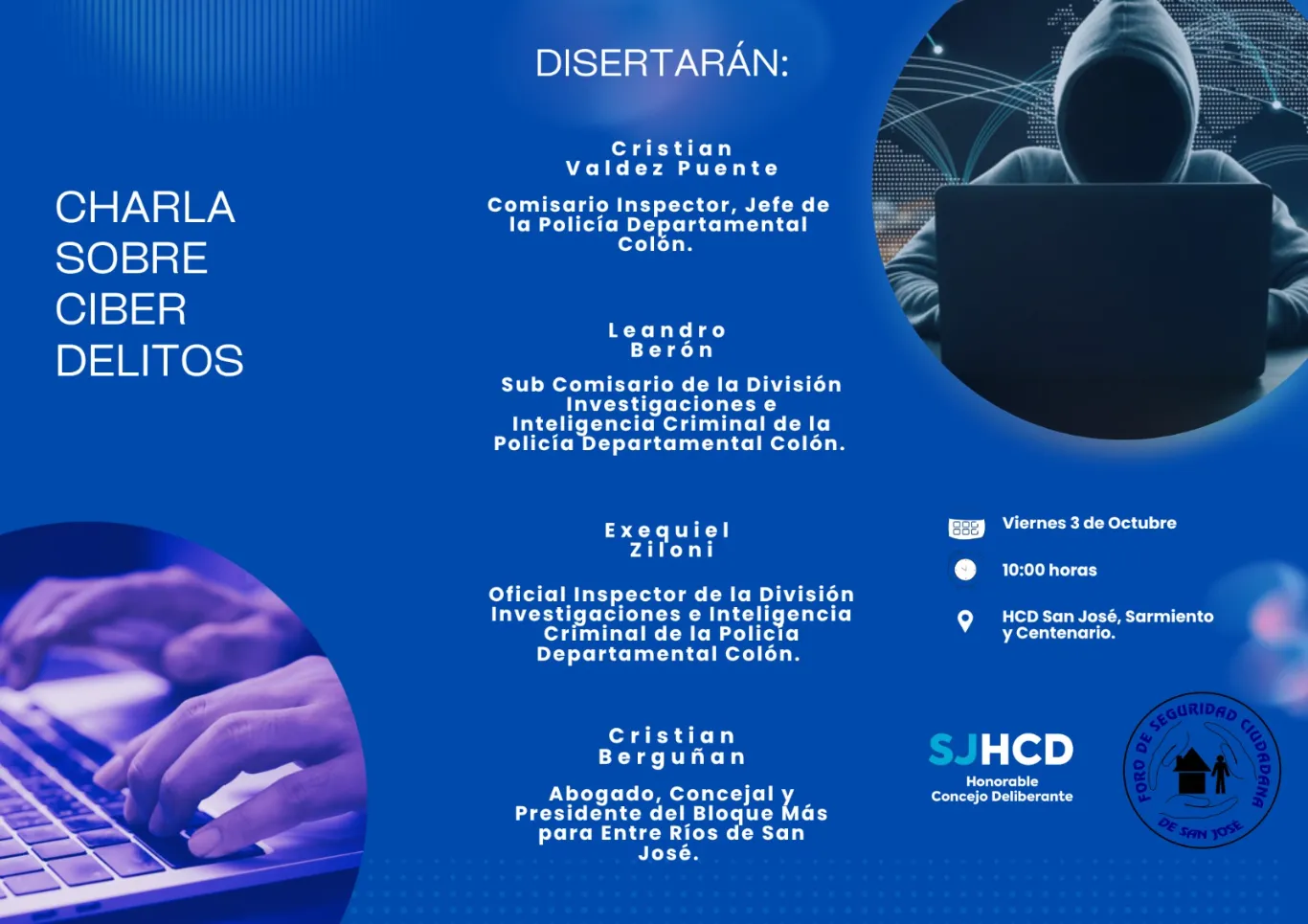 CHARLA SOBRE CIBER DELITOS

DISERTARÁN:

Cristian Valdez Puente

Comisario Inspector, Jefe de la Policía Departamental Colón.

Leandro Berón

Sub Comisario de la División Investigaciones e Inteligencia Criminal de la Policía Departamental Colón.

Exequiel Ziloni

Oficial Inspector de la División Investigaciones e Inteligencia Criminal de la Policía Departamental Colón.

Cristian Berguñan

Abogado, Concejal y Presidente del Bloque Más para Entre Ríos de San José.

Viernes 3 de Octubre

10:00 horas

HCD San José, Sarmiento y Centenario.

SJHCD
Honorable Concejo Deliberante

FORO DE SEGURIDAD CIUDADANA DE SAN JOSE